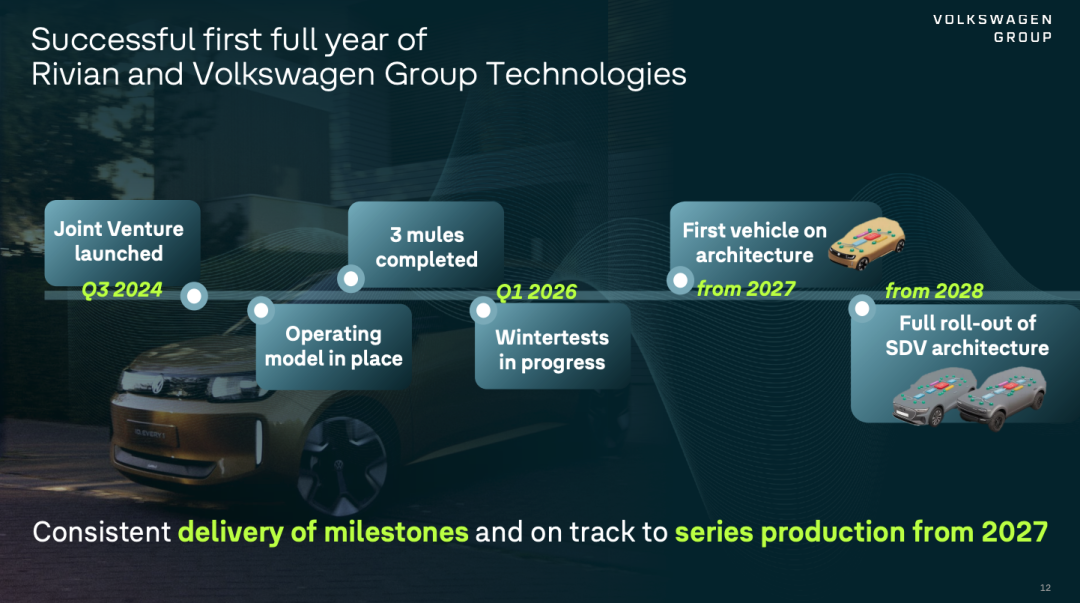 Successful first full year of
Rivian and Volkswagen Group Technologies

VOLKSWAGEN
GROUP

Joint Venture launched
Q3 2024

Operating model in place

3 mules completed

Q1 2026
Wintertests in progress

First vehicle on architecture
from 2027

from 2028
Full roll-out of SDV architecture

Consistent delivery of milestones and on track to series production from 2027

12